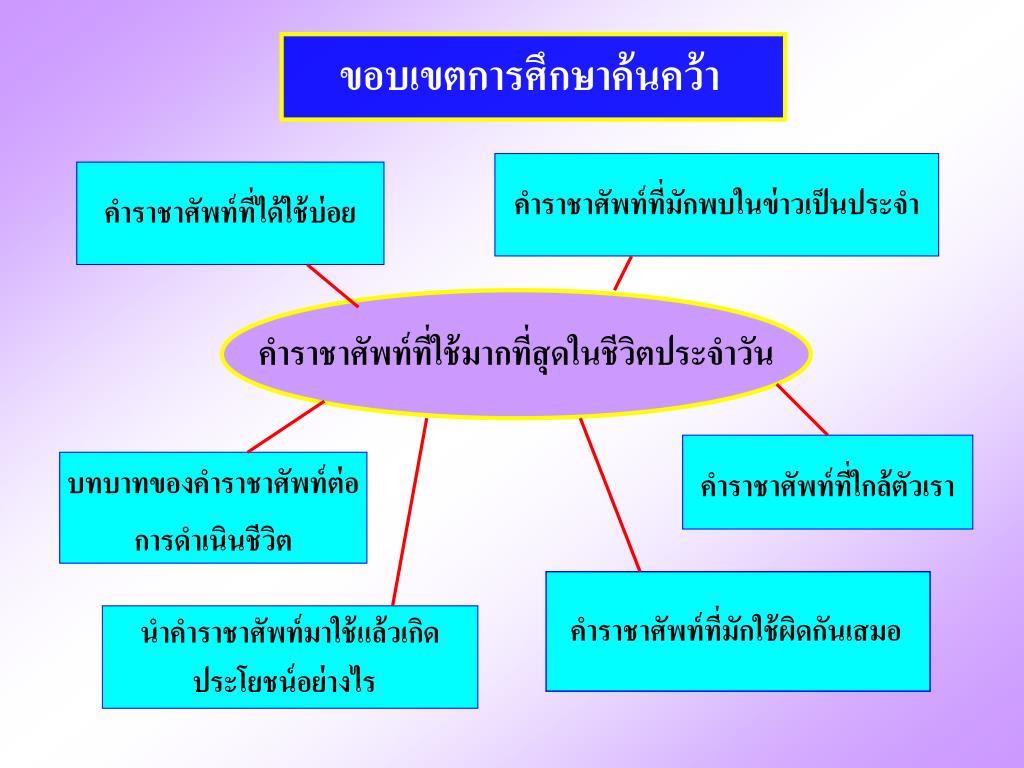 ขอบเขตการศึกษาค้นคว้า

คำราชาศัพท์ที่ได้ใช้บ่อย

คำราชาศัพท์ที่มักพบในข่าวเป็นประจำ

คำราชาศัพท์ที่ใช้มากที่สุดในชีวิตประจำวัน

บทบาทของคำราชาศัพท์ต่อการดำเนินชีวิต

คำราชาศัพท์ที่ใกล้ตัวเรา

นำคำราชาศัพท์มาใช้แล้วเกิดประโยชน์อย่างไร

คำราชาศัพท์ที่มักใช้ผิดกันเสมอ